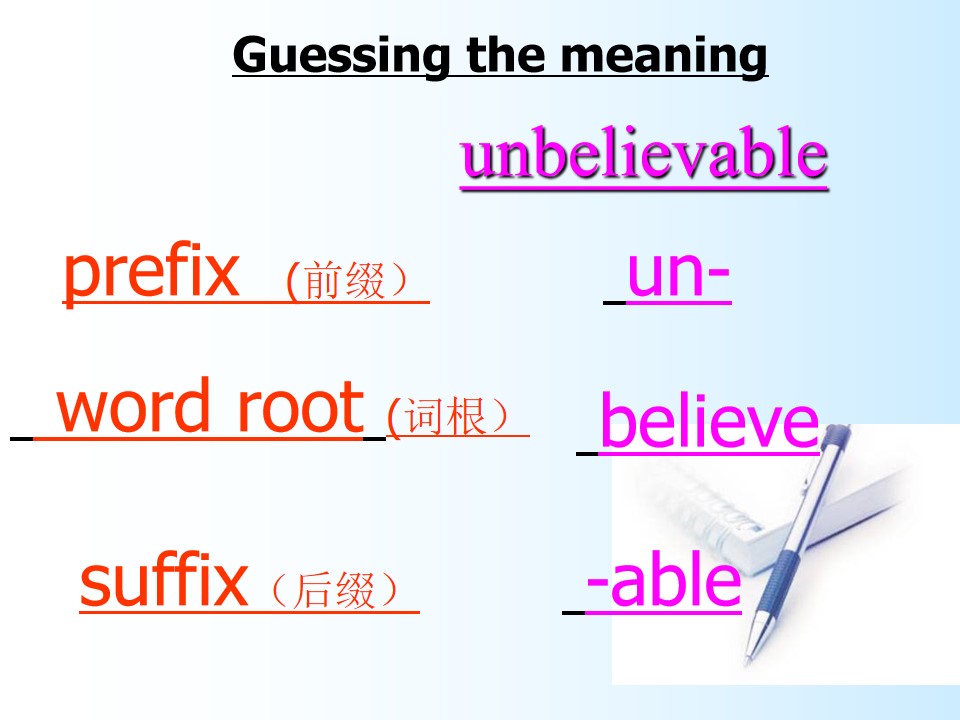 Guessing the meaning

unbelievable

prefix (前缀）

un-

word root (词根）

believe

suffix（后缀）

-able